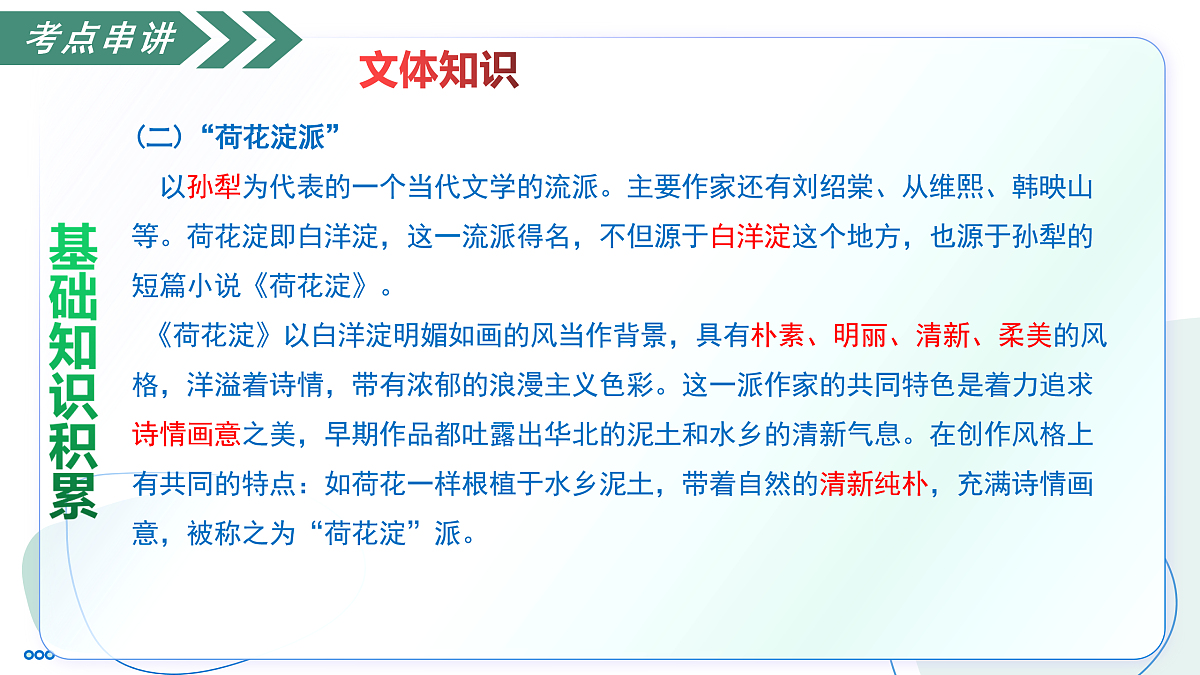 考点串讲

文体知识

基础知识积累

（二）“荷花淀派”

以孙犁为代表的一个当代文学的流派。主要作家还有刘绍棠、从维熙、韩映山等。荷花淀即白洋淀，这一流派得名，不但源于白洋淀这个地方，也源于孙犁的短篇小说《荷花淀》。

《荷花淀》以白洋淀明媚如画的风当作背景，具有朴素、明丽、清新、柔美的风格，洋溢着诗情，带有浓郁的浪漫主义色彩。这一派作家的共同特色是着力追求诗情画意之美，早期作品都吐露出华北的泥土和水乡的清新气息。在创作风格上有共同的特点：如荷花一样根植于水乡泥土，带着自然的清新纯朴，充满诗情画意，被称之为“荷花淀”派。